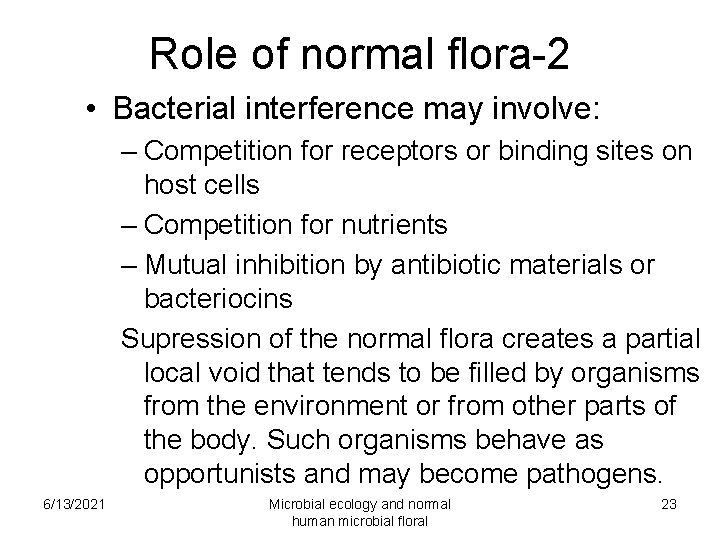 Role of normal flora-2

• Bacterial interference may involve:

– Competition for receptors or binding sites on host cells

– Competition for nutrients

– Mutual inhibition by antibiotic materials or bacteriocins

Supression of the normal flora creates a partial local void that tends to be filled by organisms from the environment or from other parts of the body. Such organisms behave as opportunists and may become pathogens.

6/13/2021

Microbial ecology and normal human microbial floral

23